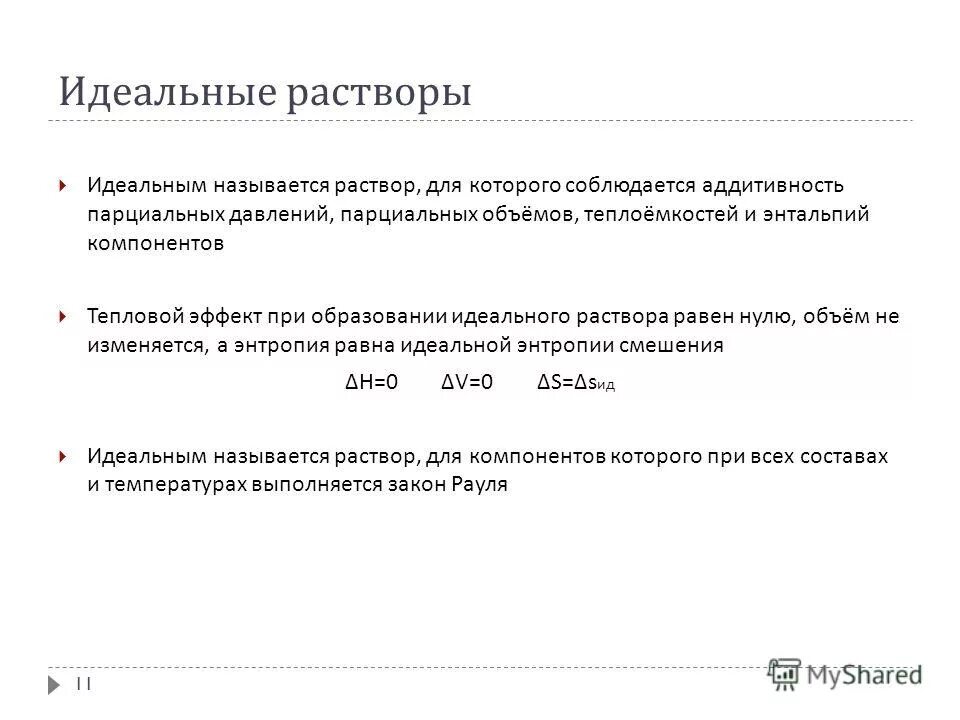 Идеальные растворы

Идеальным называется раствор, для которого соблюдается аддитивность парциальных давлений, парциальных объёмов, теплоёмкостей и энтальпий компонентов

Тепловой эффект при образовании идеального раствора равен нулю, объём не изменяется, а энтропия равна идеальной энтропии смешения

$\Delta H=0$ $\Delta V=0$ $\Delta S=\Delta s_{ид}$

Идеальным называется раствор, для компонентов которого при всех составах и температурах выполняется закон Рауля

11

MyShared